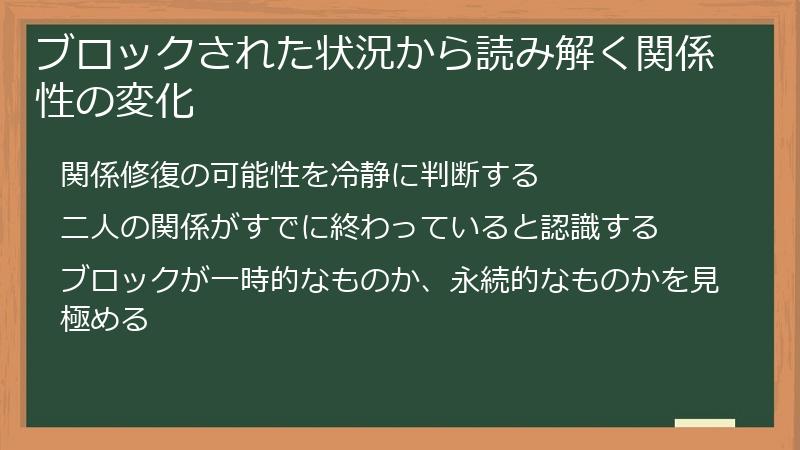 ブロックされた状況から読み解く関係性の変化

関係修復の可能性を冷静に判断する

二人の関係がすでに終わっていると認識する

ブロックが一時的なものか、永続的なものかを見極める